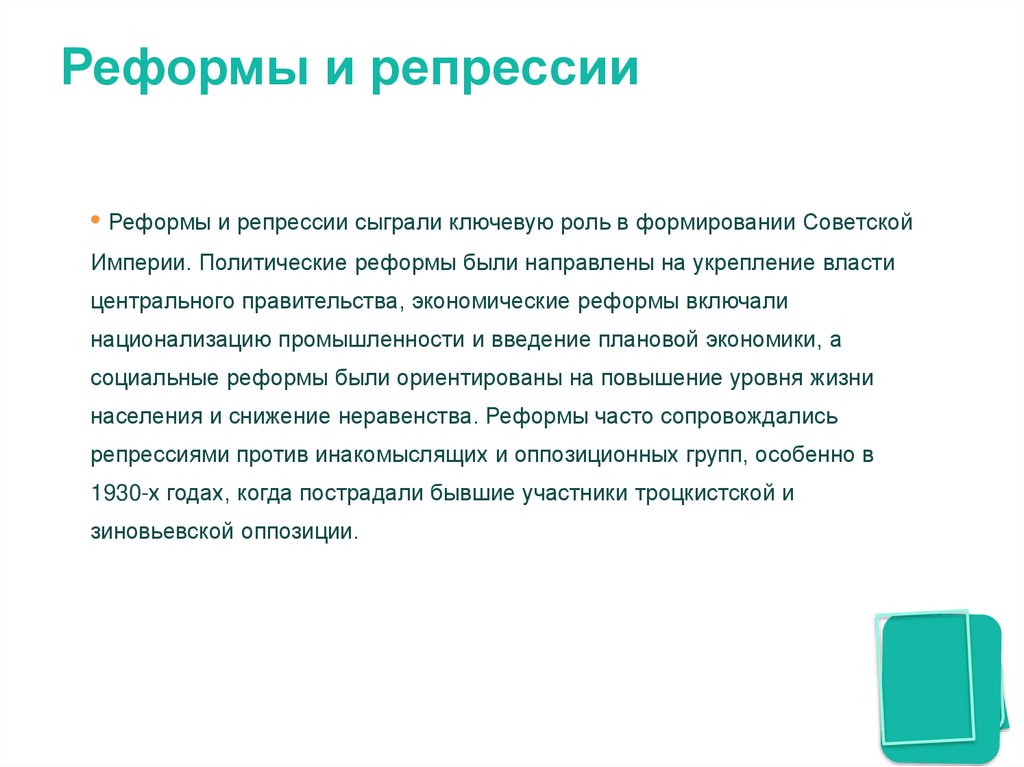 Реформы и репрессии

• Реформы и репрессии сыграли ключевую роль в формировании Советской Империи. Политические реформы были направлены на укрепление власти центрального правительства, экономические реформы включали национализацию промышленности и введение плановой экономики, а социальные реформы были ориентированы на повышение уровня жизни населения и снижение неравенства. Реформы часто сопровождались репрессиями против инакомыслящих и оппозиционных групп, особенно в 1930-х годах, когда пострадали бывшие участники троцкистской и зиновьевской оппозиции.